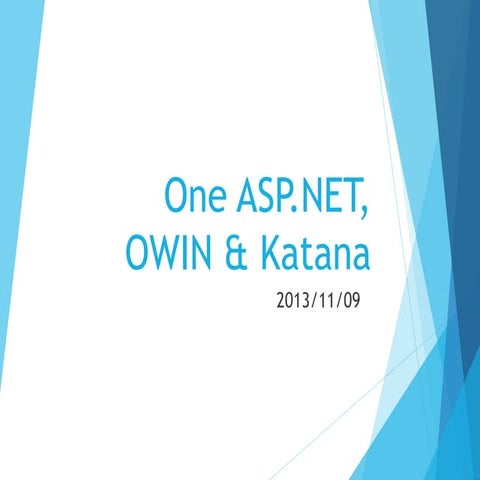 One ASP.NET,
OWIN & Katana

2013/11/09